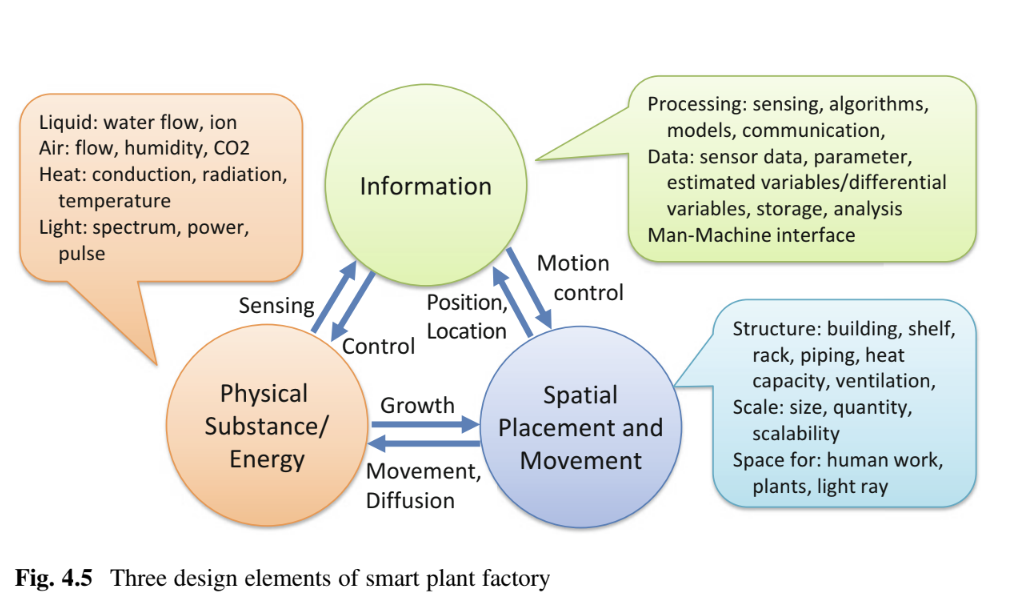 Liquid: water flow, ion
Air: flow, humidity, CO2
Heat: conduction, radiation, temperature
Light: spectrum, power, pulse

Information

Processing: sensing, algorithms, models, communication,
Data: sensor data, parameter, estimated variables/differential variables, storage, analysis
Man-Machine interface

Sensing

Control

Position, Location

Motion control

Physical Substance/ Energy

Growth

Movement, Diffusion

Spatial Placement and Movement

Structure: building, shelf, rack, piping, heat capacity, ventilation,
Scale: size, quantity, scalability
Space for: human work, plants, light ray

Fig. 4.5 Three design elements of smart plant factory